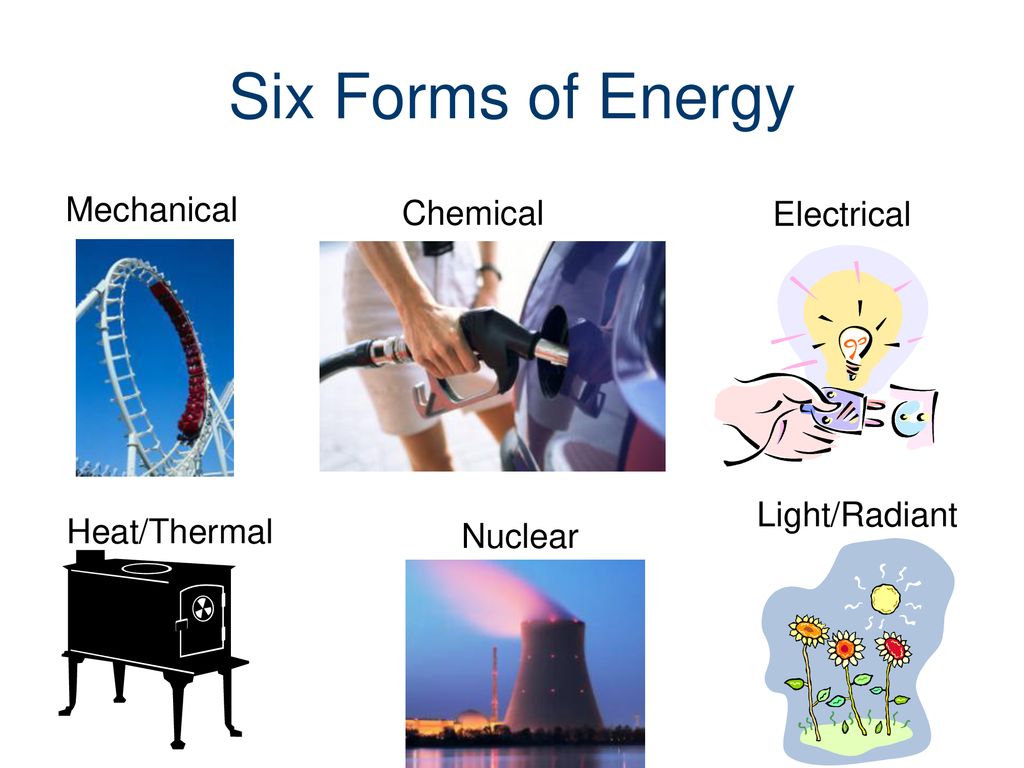 Six Forms of Energy

Mechanical

Chemical

Electrical

Heat/Thermal

Nuclear

Light/Radiant